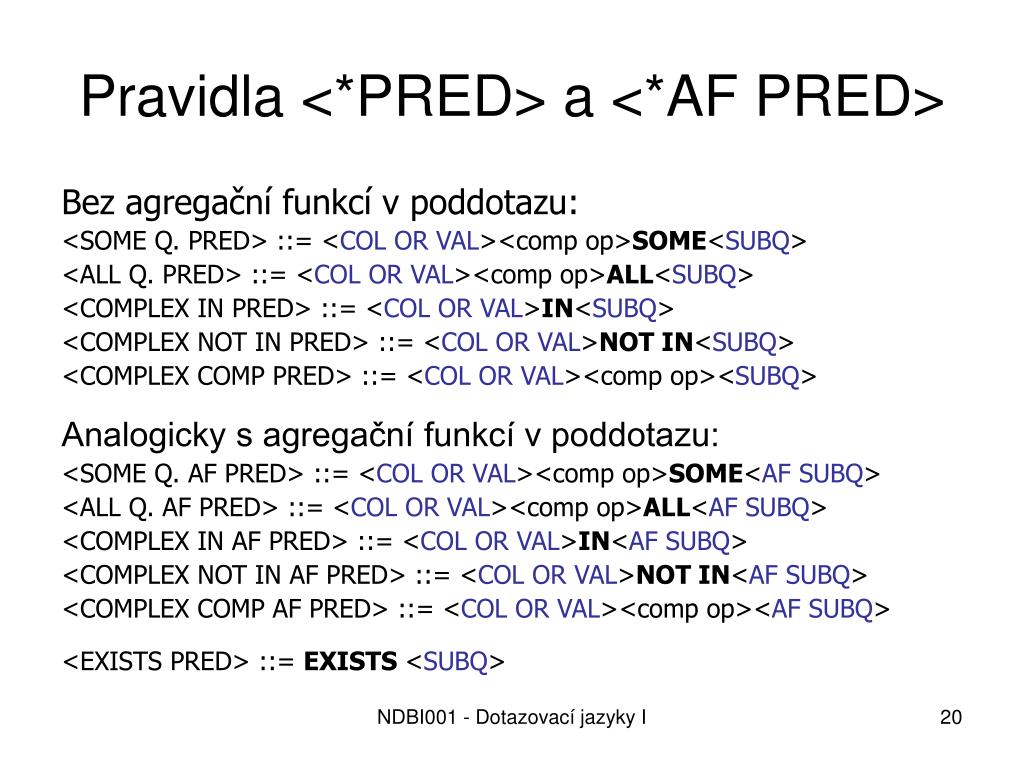 Pravidla <*PRED> a <*AF PRED>

Bez agregační funkcí v poddotazu:
<SOME Q. PRED> ::= <COL OR VAL><comp op>SOME<SUBQ>
<ALL Q. PRED> ::= <COL OR VAL><comp op>ALL<SUBQ>
<COMPLEX IN PRED> ::= <COL OR VAL>IN<SUBQ>
<COMPLEX NOT IN PRED> ::= <COL OR VAL>NOT IN<SUBQ>
<COMPLEX COMP PRED> ::= <COL OR VAL><comp op><SUBQ>

Analogicky s agregační funkcí v poddotazu:
<SOME Q. AF PRED> ::= <COL OR VAL><comp op>SOME<AF SUBQ>
<ALL Q. AF PRED> ::= <COL OR VAL><comp op>ALL<AF SUBQ>
<COMPLEX IN AF PRED> ::= <COL OR VAL>IN<AF SUBQ>
<COMPLEX NOT IN AF PRED> ::= <COL OR VAL>NOT IN<AF SUBQ>
<COMPLEX COMP AF PRED> ::= <COL OR VAL><comp op><AF SUBQ>

<EXISTS PRED> ::= EXISTS <SUBQ>

NDBI001 - Dotazovací jazyky I

20